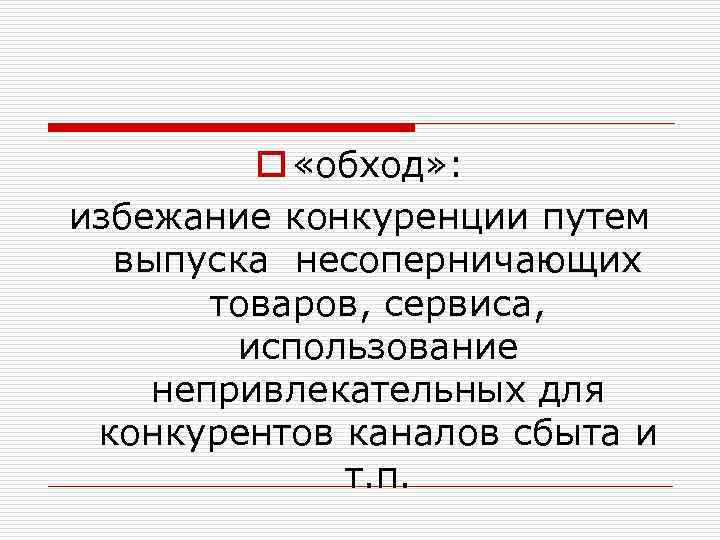 «обход»:

избежание конкуренции путем выпуска несоперничающих товаров, сервиса, использование непривлекательных для конкурентов каналов сбыта и т.п.